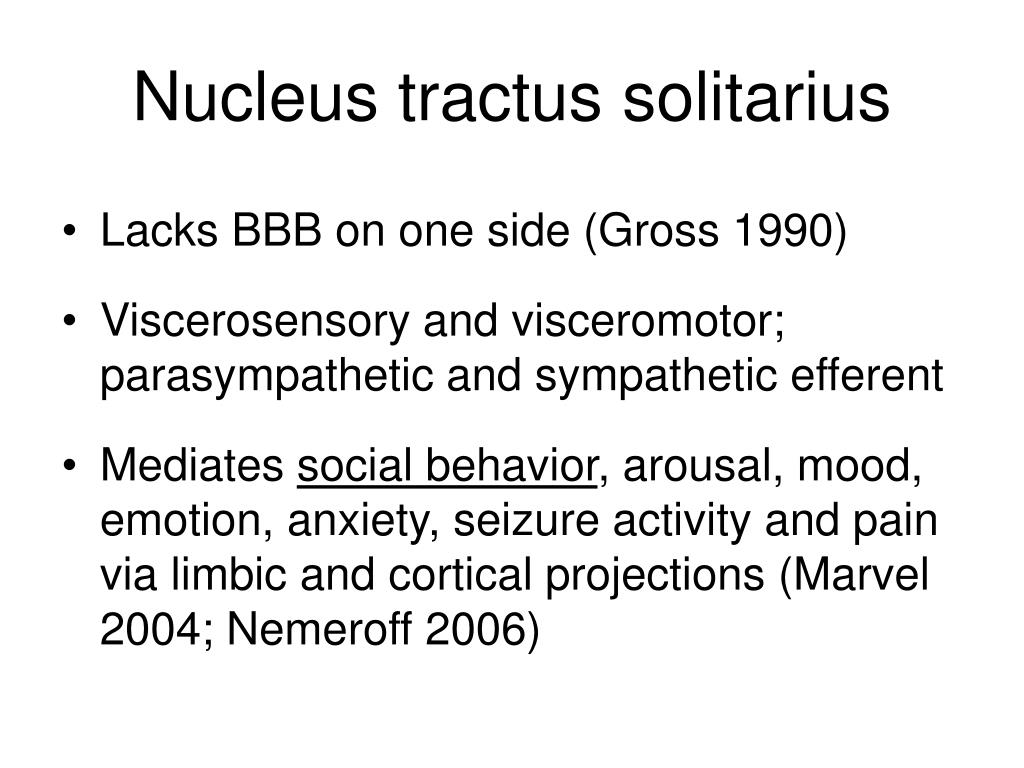 Nucleus tractus solitarius

• Lacks BBB on one side (Gross 1990)

• Viscerosensory and visceromotor; parasympathetic and sympathetic efferent

• Mediates social behavior, arousal, mood, emotion, anxiety, seizure activity and pain via limbic and cortical projections (Marvel 2004; Nemeroff 2006)